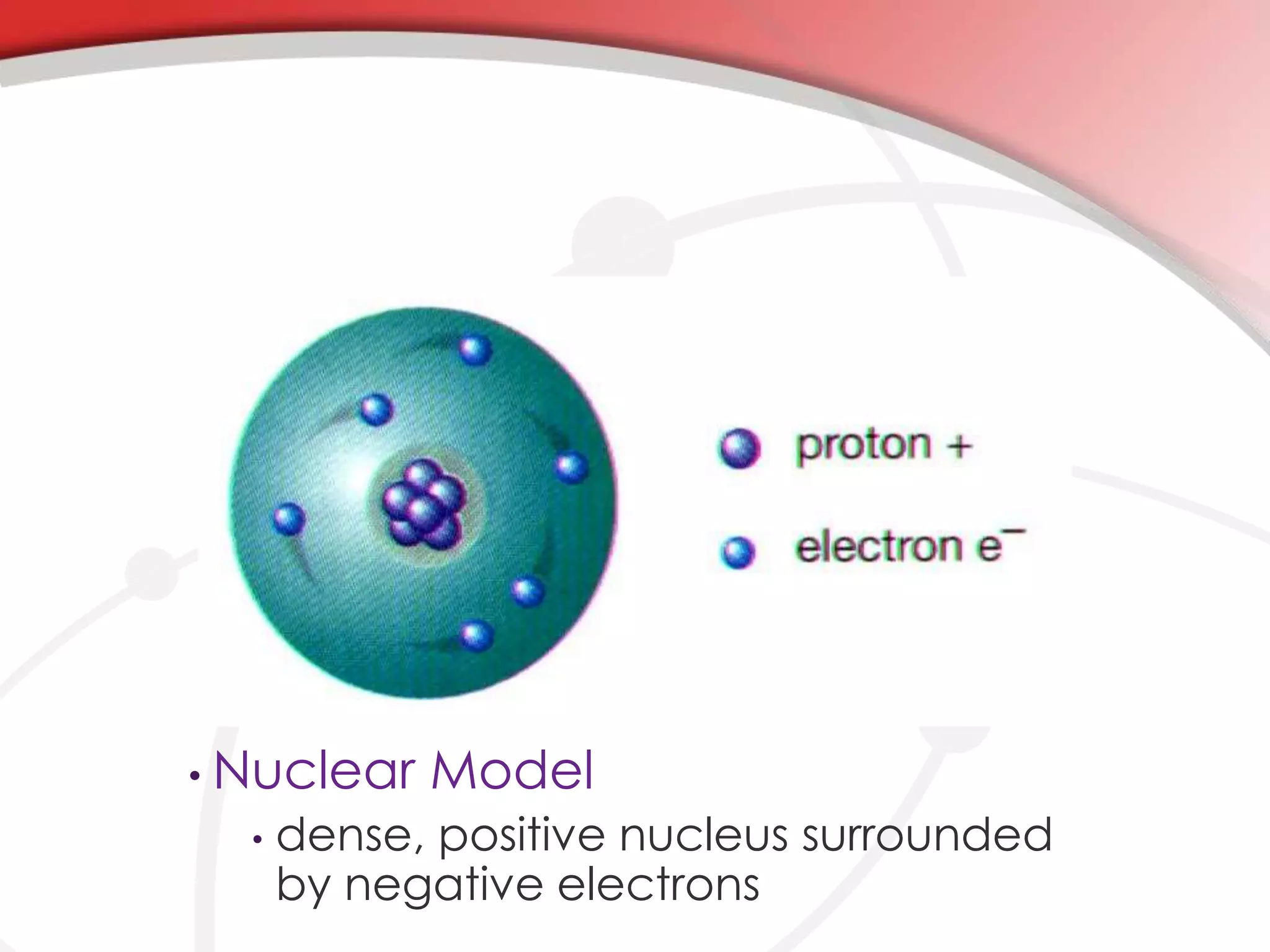 proton +

electron $e^-$

• Nuclear Model

• dense, positive nucleus surrounded by negative electrons